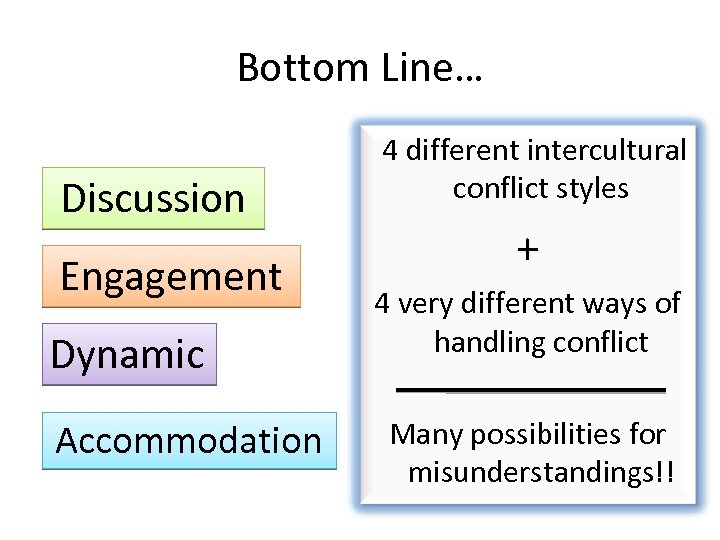 Bottom Line…

Discussion

Engagement

Dynamic

Accommodation

4 different intercultural conflict styles

+

4 very different ways of handling conflict

Many possibilities for misunderstandings!!